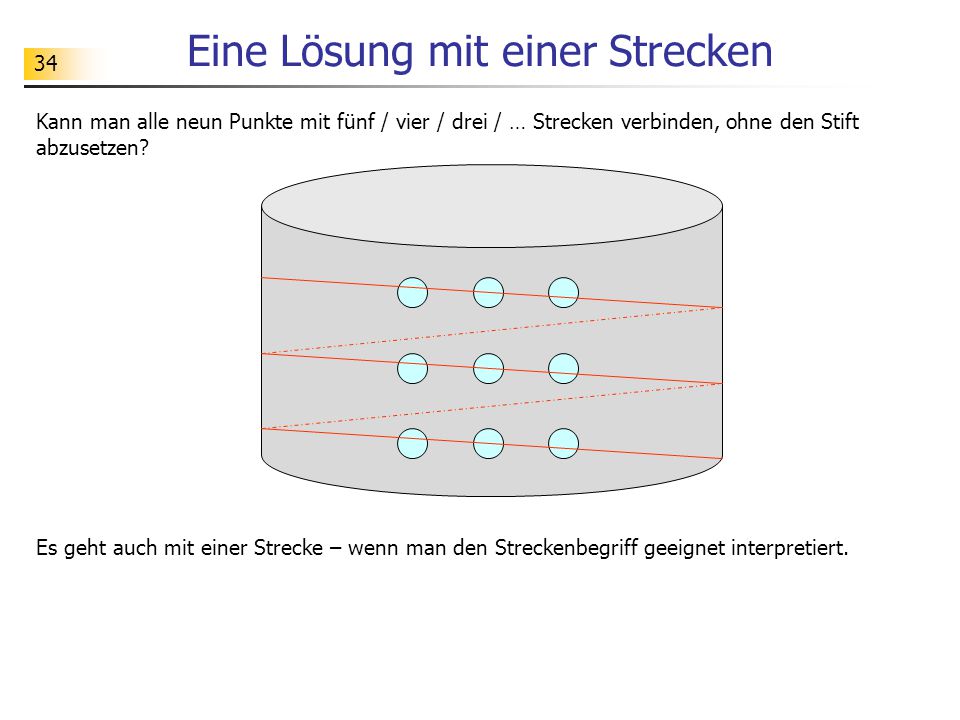 34

Eine Lösung mit einer Strecken

Kann man alle neun Punkte mit fünf / vier / drei / … Strecken verbinden, ohne den Stift abzusetzen?

Es geht auch mit einer Strecke – wenn man den Streckenbegriff geeignet interpretiert.